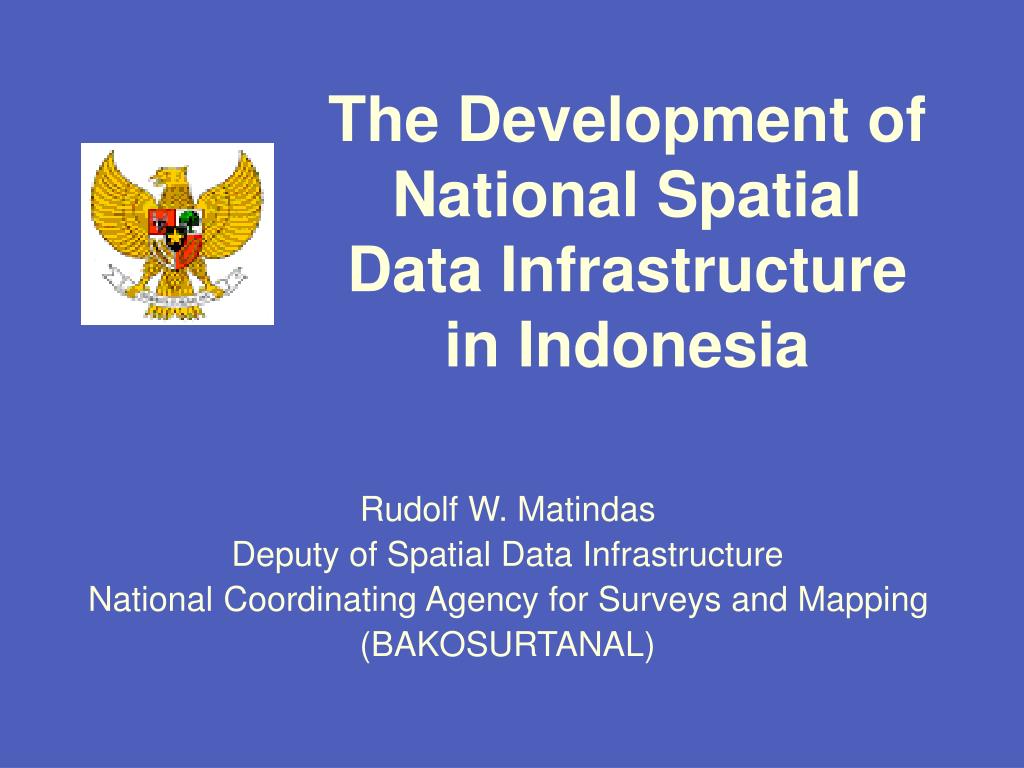 The Development of National Spatial Data Infrastructure in Indonesia

Rudolf W. Matindas
Deputy of Spatial Data Infrastructure
National Coordinating Agency for Surveys and Mapping
(BAKOSURTANAL)